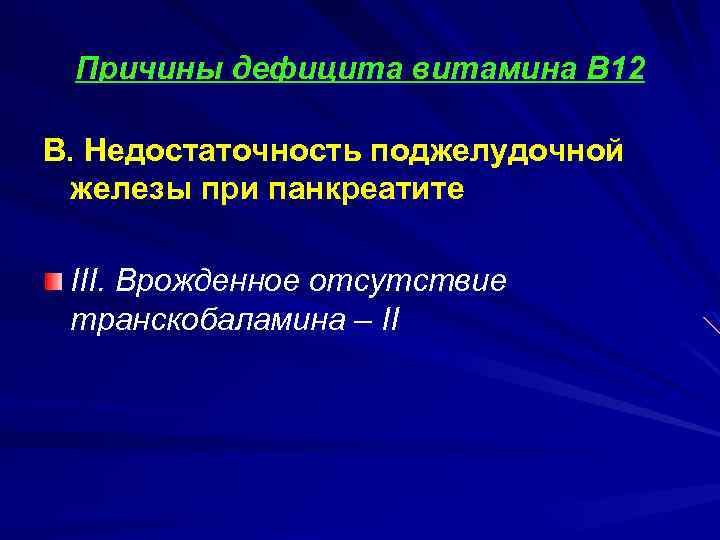 Причины дефицита витамина В12

В. Недостаточность поджелудочной железы при панкреатите

III. Врожденное отсутствие транскобаламина – II